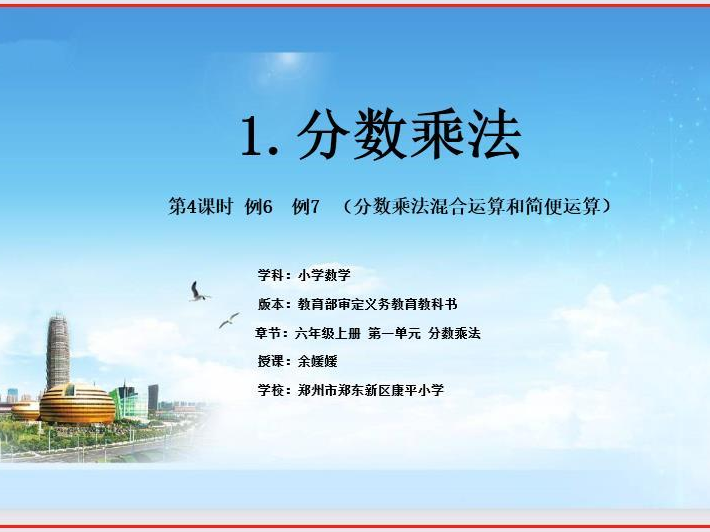 1. 分数乘法

第4课时 例6 例7 （分数乘法混合运算和简便运算）

学科：小学数学

版本：教育部审定义务教育教科书

章节：六年级上册 第一单元 分数乘法

授课：余媛媛

学校：郑州市郑东新区康平小学